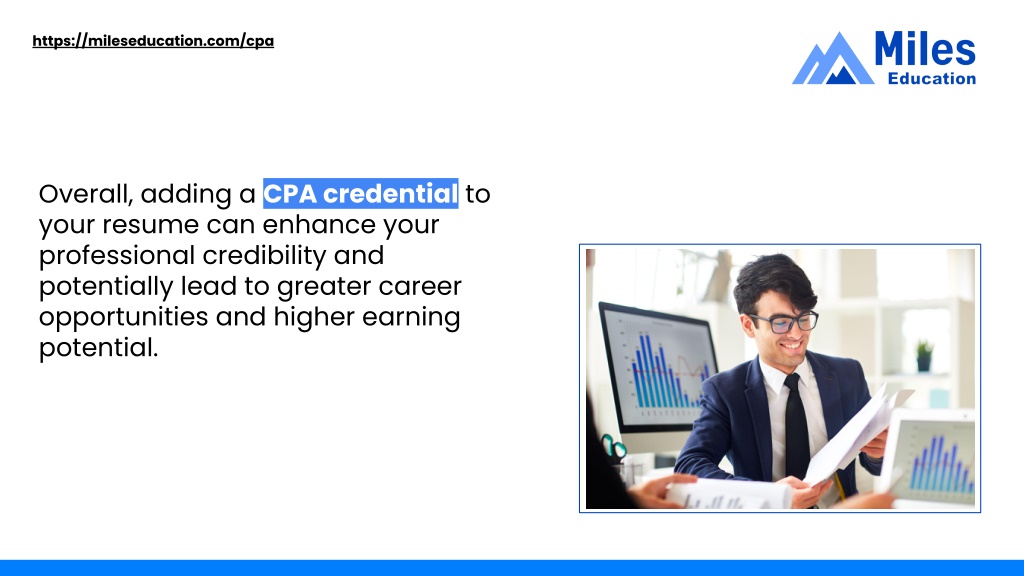 https://mileseducation.com/cpa

Miles Education

Overall, adding a CPA credential to your resume can enhance your professional credibility and potentially lead to greater career opportunities and higher earning potential.